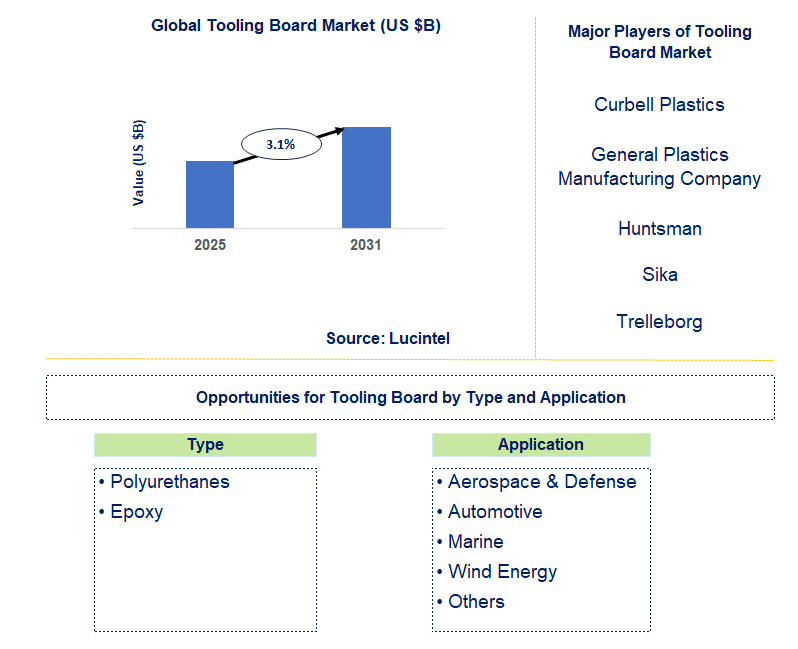 Global Tooling Board Market (US $B)

Value (US $B)

3.1%

2025

2031

Source: Lucintel

Major Players of Tooling Board Market

Curbell Plastics

General Plastics Manufacturing Company

Huntsman

Sika

Trelleborg

Opportunities for Tooling Board by Type and Application

Type

• Polyurethanes
• Epoxy

Application

• Aerospace & Defense
• Automotive
• Marine
• Wind Energy
• Others